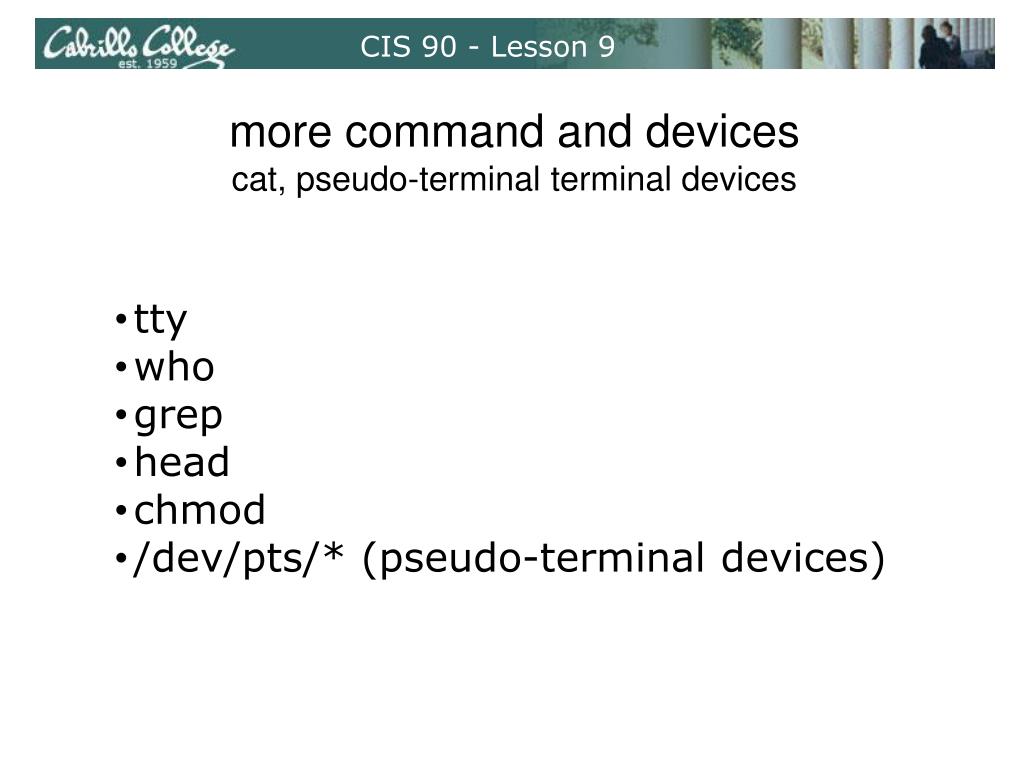 Cabrillo College est. 1959

CIS 90 - Lesson 9

more command and devices
cat, pseudo-terminal terminal devices

• tty
• who
• grep
• head
• chmod
• /dev/pts/* (pseudo-terminal devices)